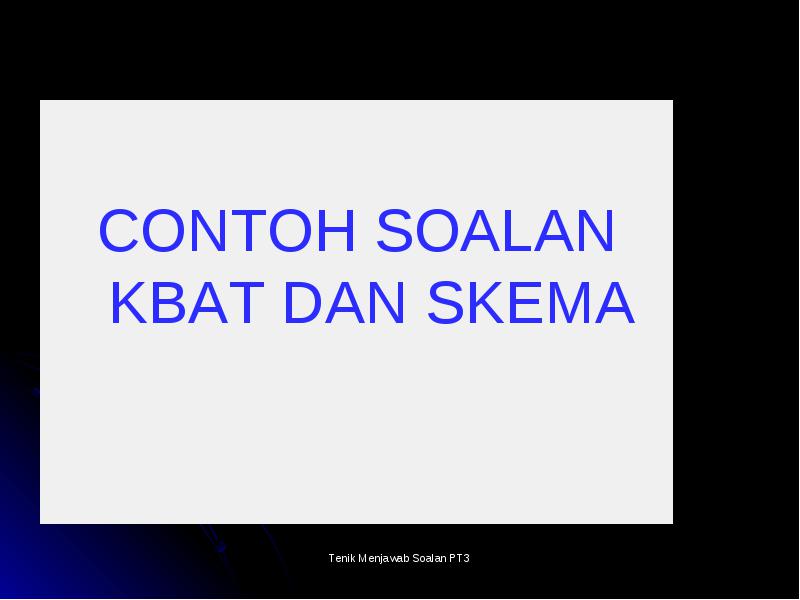 CONTOH SOALAN KBAT DAN SKEMA

Tenik Menjawab Soalan PT3